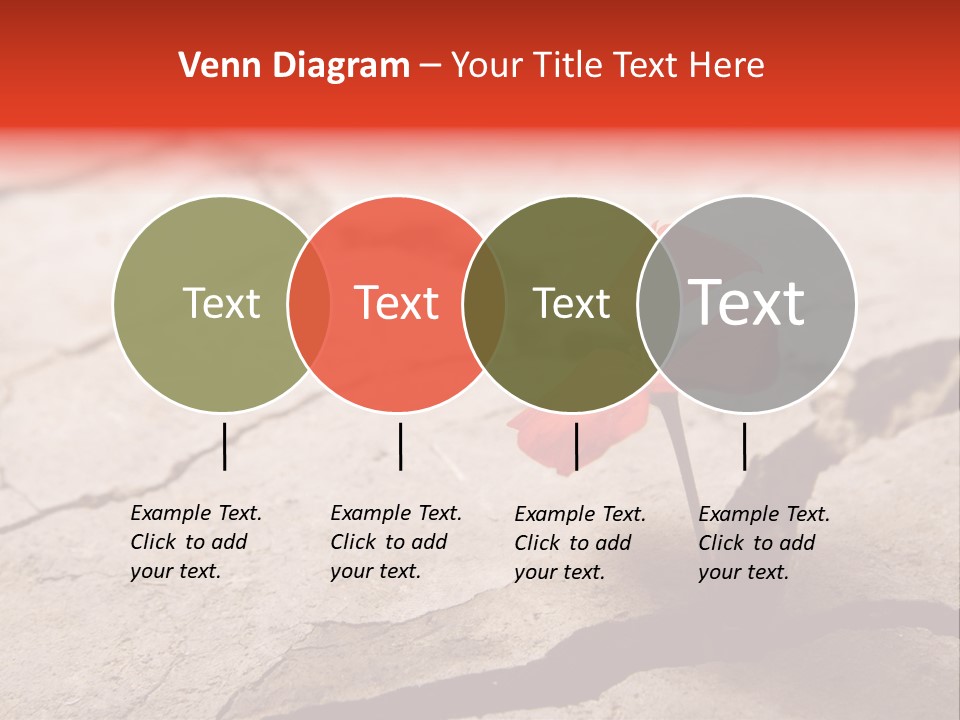 Venn Diagram – Your Title Text Here

Text

Text

Text

Text

Example Text. Click to add your text.

Example Text. Click to add your text.

Example Text. Click to add your text.

Example Text. Click to add your text.